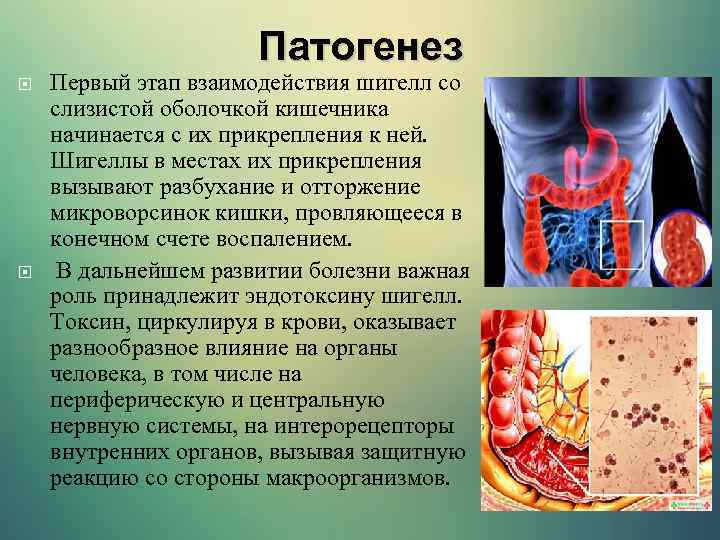 Патогенез

Первый этап взаимодействия шигелл со слизистой оболочкой кишечника начинается с их прикрепления к ней. Шигеллы в местах их прикрепления вызывают разбухание и отторжение микроворсинок кишки, провляющееся в конечном счете воспалением.

В дальнейшем развитии болезни важная роль принадлежит эндотоксину шигелл. Токсин, циркулируя в крови, оказывает разнообразное влияние на органы человека, в том числе на периферическую и центральную нервную системы, на интерорецепторы внутренних органов, вызывая защитную реакцию со стороны макроорганизмов.